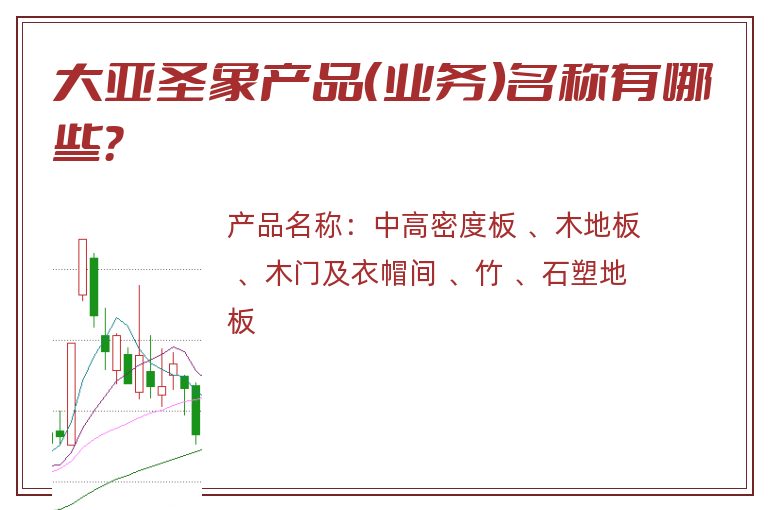 大亚圣象产品(业务)名称有哪些?

产品名称：中高密度板 、木地板 、木门及衣帽间 、竹 、石塑地板